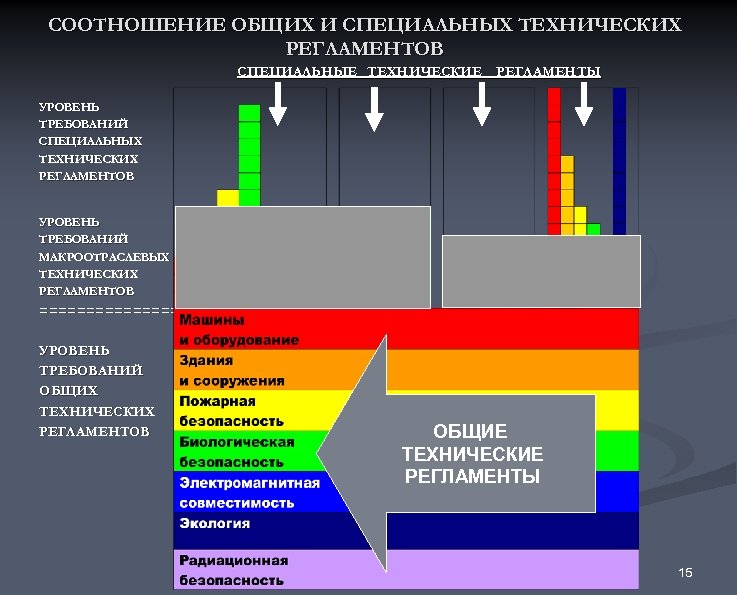 СООТНОШЕНИЕ ОБЩИХ И СПЕЦИАЛЬНЫХ ТЕХНИЧЕСКИХ РЕГЛАМЕНТОВ

СПЕЦИАЛЬНЫЕ ТЕХНИЧЕСКИЕ РЕГЛАМЕНТЫ

УРОВЕНЬ ТРЕБОВАНИЙ СПЕЦИАЛЬНЫХ ТЕХНИЧЕСКИХ РЕГЛАМЕНТОВ

УРОВЕНЬ ТРЕБОВАНИЙ МАКРООТРАСЛЕВЫХ ТЕХНИЧЕСКИХ РЕГЛАМЕНТОВ

===============

УРОВЕНЬ ТРЕБОВАНИЙ ОБЩИХ ТЕХНИЧЕСКИХ РЕГЛАМЕНТОВ

Машины и оборудование

Здания и сооружения

Пожарная безопасность

Биологическая безопасность

Электромагнитная совместимость

Экология

Радиационная безопасность

ОБЩИЕ ТЕХНИЧЕСКИЕ РЕГЛАМЕНТЫ

15